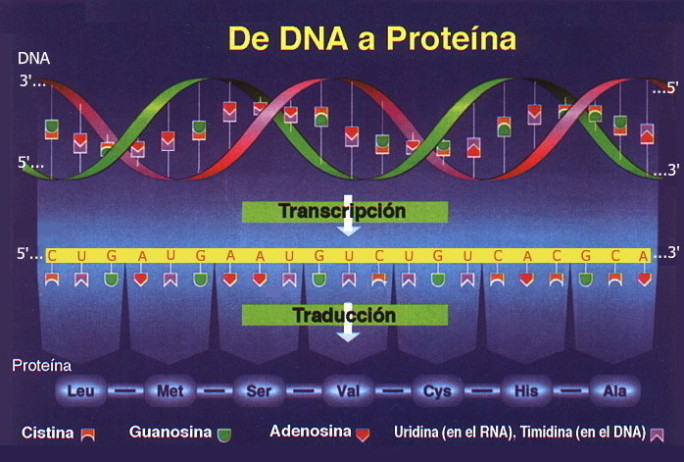 De DNA a Proteína

DNA

3'...

...5'

5'...

...3'

Transcripción

5'... C U G A U G A A U G U C U G U C A C G C A ...3'

Traducción

Proteína

Leu — Met — Ser — Val — Cys — His — Ala

Cistina Guanosina Adenosina Uridina (en el RNA), Timidina (en el DNA)